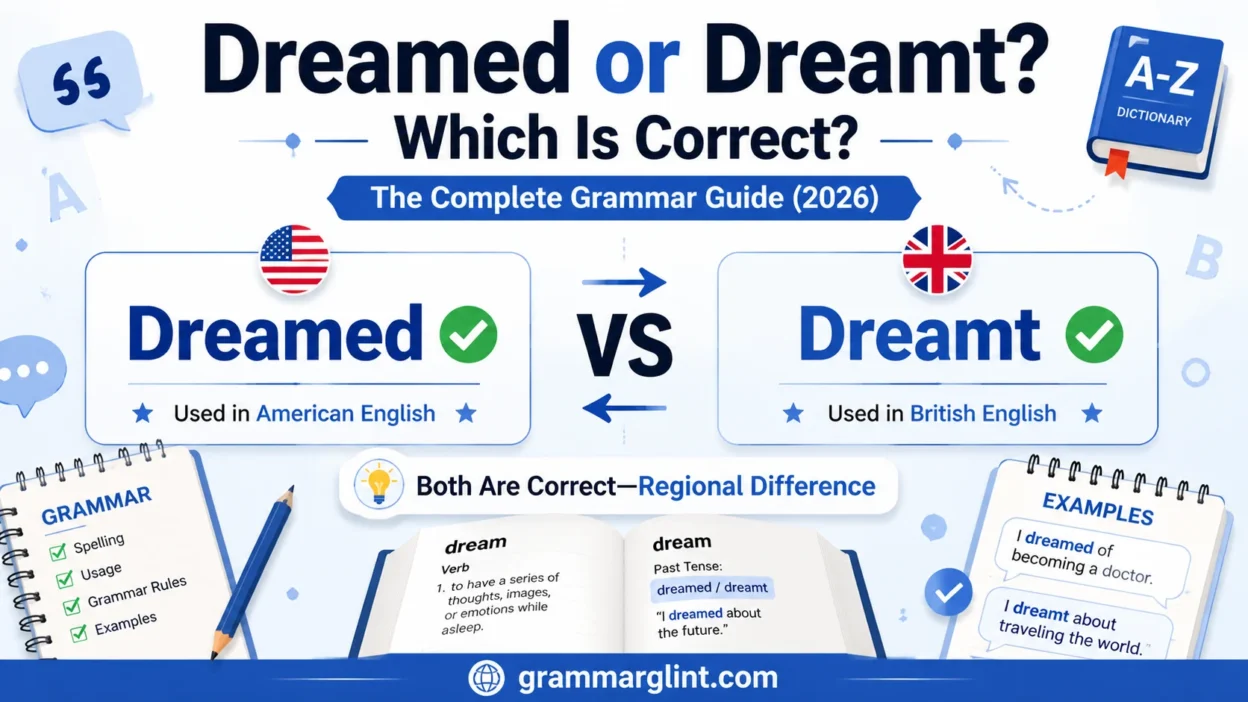 Dreamed or Dreamt?
Which Is Correct?

The Complete Grammar Guide (2026)

A-Z
DICTIONARY

A

B

Dreamed
Used in American English

VS

Dreamt
Used in British English

Both Are Correct—Regional Difference

GRAMMAR
Spelling
Usage
Grammar Rules
Examples

dream
Verb
1. to have a series of thoughts, images, or emotions while asleep.

dream
Past Tense:
dreamed / dreamt
"I dreamed about the future."

EXAMPLES
I dreamed of becoming a doctor.
I dreamt about traveling the world.

grammarglint.com